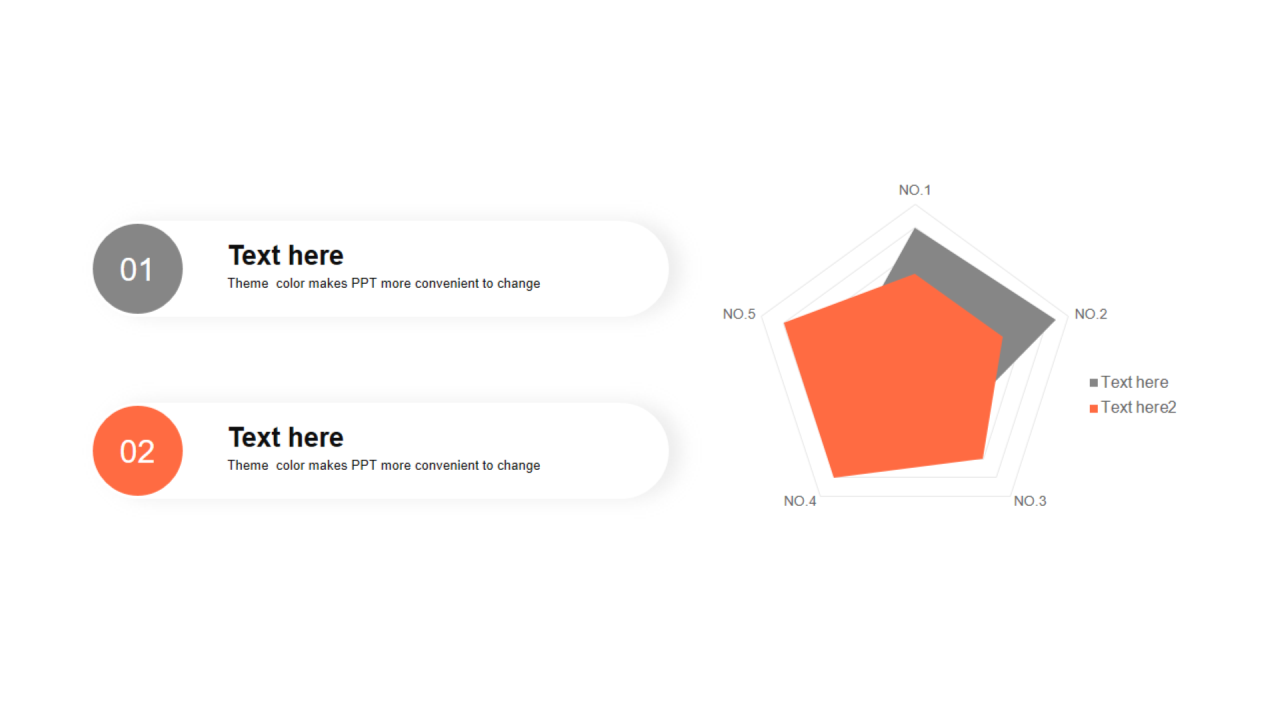 01

Text here

Theme color makes PPT more convenient to change

02

Text here

Theme color makes PPT more convenient to change

NO.1
NO.2
NO.3
NO.4
NO.5

Text here
Text here2